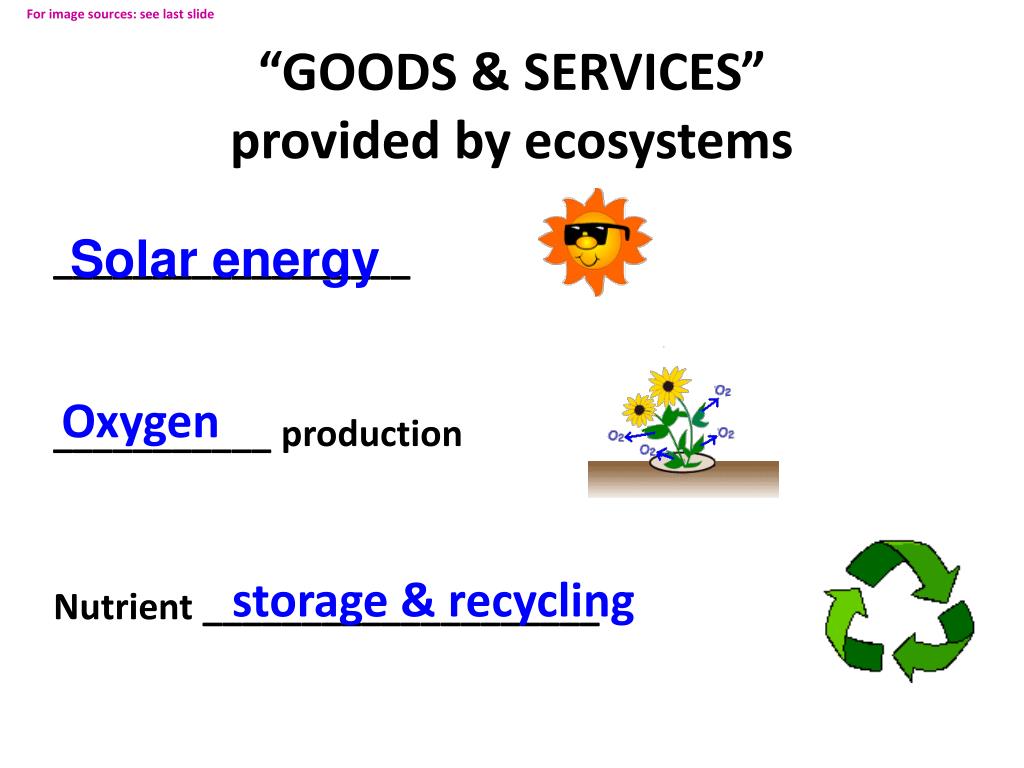 For image sources: see last slide

“GOODS & SERVICES” provided by ecosystems

Solar energy

Oxygen production

$O_2$ $O_2$ $O_2$ $O_2$

Nutrient storage & recycling